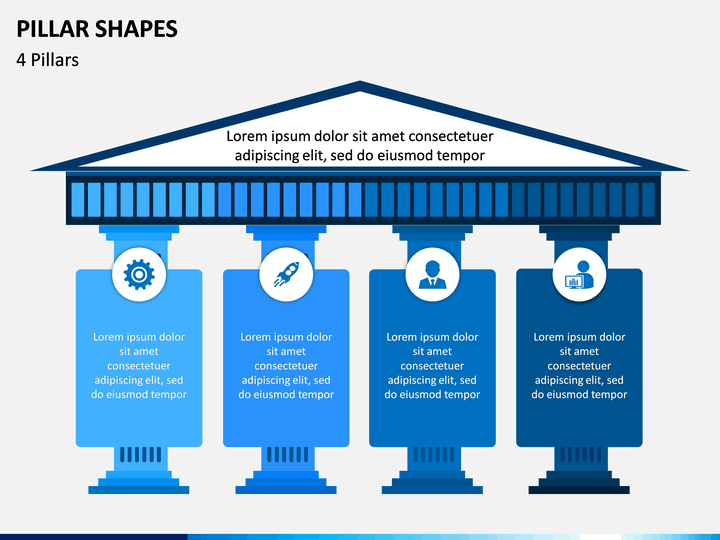 PILLAR SHAPES

4 Pillars

Lorem ipsum dolor sit amet consectetuer adipiscing elit, sed do eiusmod tempor

Lorem ipsum dolor sit amet consectetuer adipiscing elit, sed do eiusmod tempor

Lorem ipsum dolor sit amet consectetuer adipiscing elit, sed do eiusmod tempor

Lorem ipsum dolor sit amet consectetuer adipiscing elit, sed do eiusmod tempor

Lorem ipsum dolor sit amet consectetuer adipiscing elit, sed do eiusmod tempor